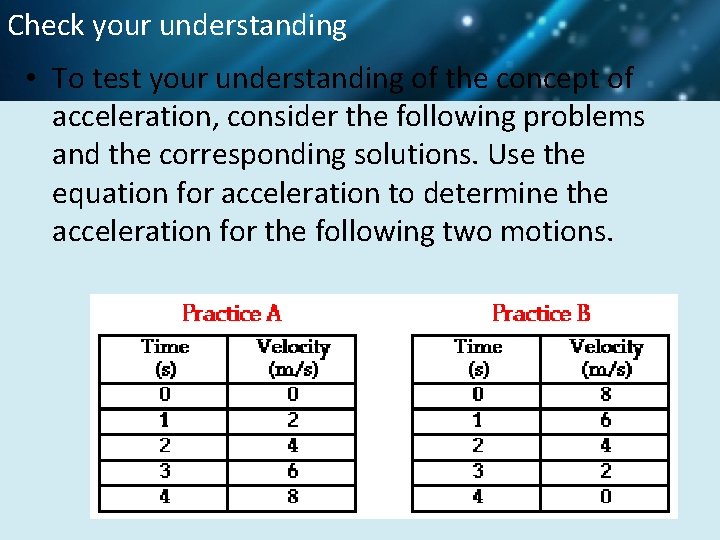 Check your understanding

• To test your understanding of the concept of acceleration, consider the following problems and the corresponding solutions. Use the equation for acceleration to determine the acceleration for the following two motions.

Practice A

| Time (s) | Velocity (m/s) |
|---|---|
| 0 | 0 |
| 1 | 2 |
| 2 | 4 |
| 3 | 6 |
| 4 | 8 |

Practice B

| Time (s) | Velocity (m/s) |
|---|---|
| 0 | 8 |
| 1 | 6 |
| 2 | 4 |
| 3 | 2 |
| 4 | 0 |